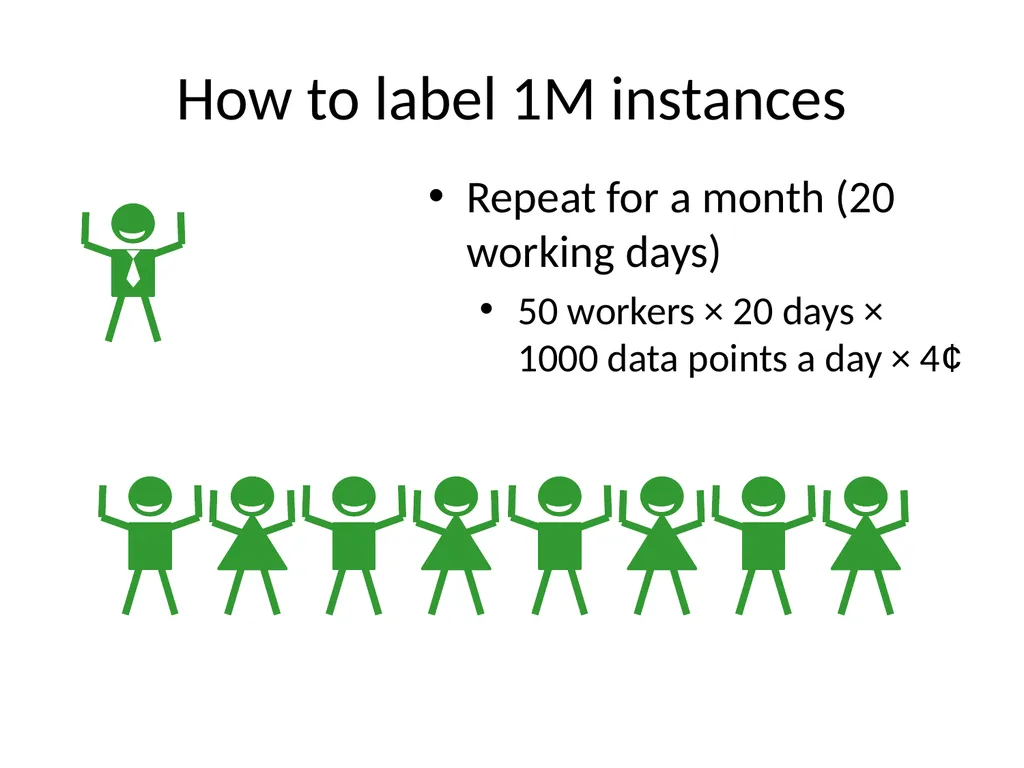 How to label 1M instances

• Repeat for a month (20 working days)
  • 50 workers × 20 days × 1000 data points a day × 4¢